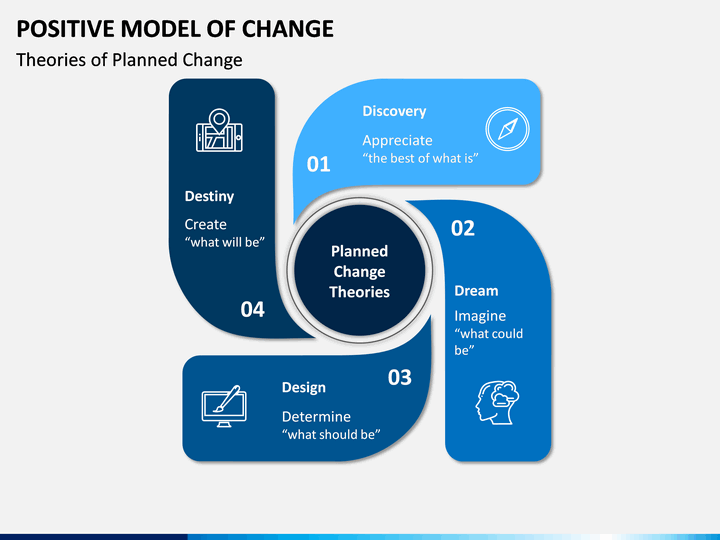 POSITIVE MODEL OF CHANGE

Theories of Planned Change

Planned Change Theories

01

Discovery

Appreciate
“the best of what is”

02

Dream

Imagine
“what could be”

03

Design

Determine
“what should be”

04

Destiny

Create
“what will be”